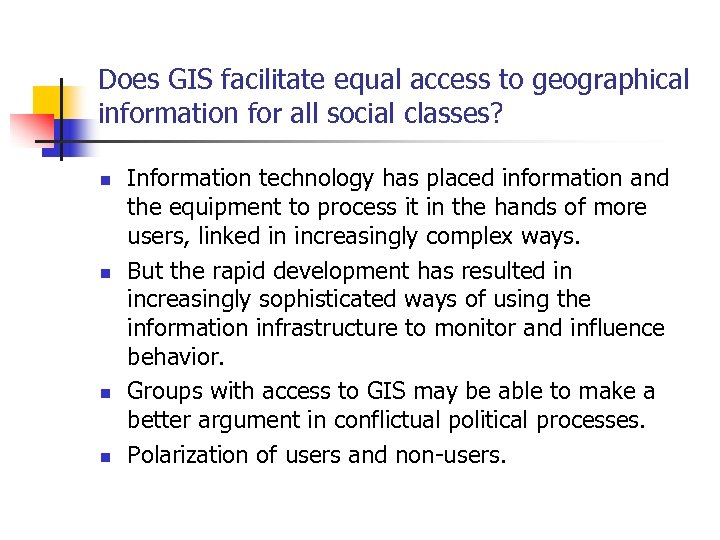 Does GIS facilitate equal access to geographical information for all social classes?

- Information technology has placed information and the equipment to process it in the hands of more users, linked in increasingly complex ways.
- But the rapid development has resulted in increasingly sophisticated ways of using the information infrastructure to monitor and influence behavior.
- Groups with access to GIS may be able to make a better argument in conflictual political processes.
- Polarization of users and non-users.